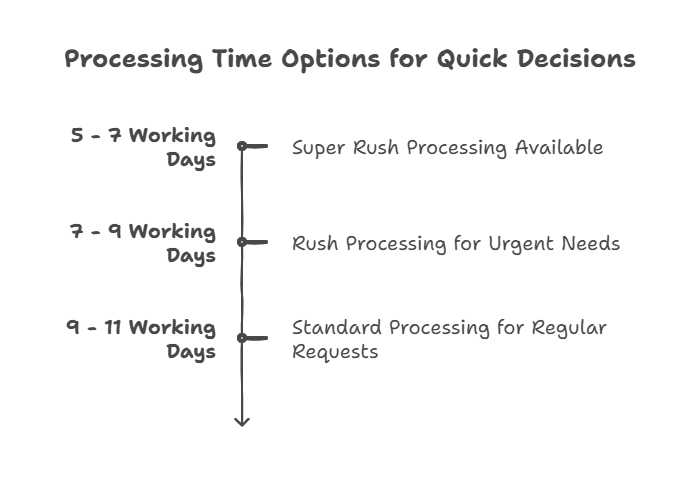 Processing Time Options for Quick Decisions

5 - 7 Working Days

Super Rush Processing Available

7 - 9 Working Days

Rush Processing for Urgent Needs

9 - 11 Working Days

Standard Processing for Regular Requests